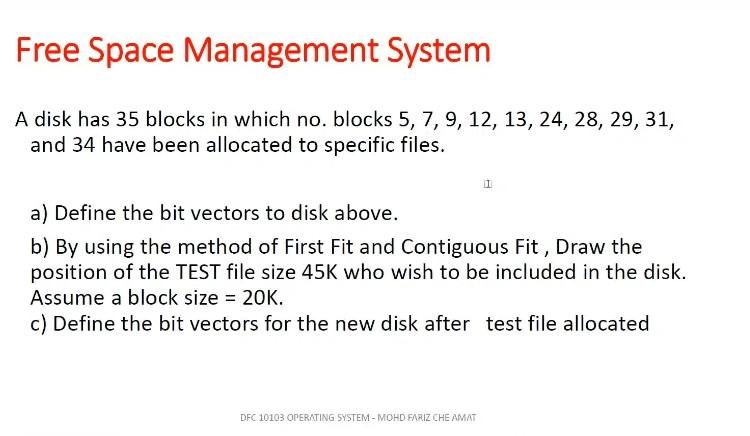 Free Space Management System

A disk has 35 blocks in which no. blocks 5, 7, 9, 12, 13, 24, 28, 29, 31, and 34 have been allocated to specific files.

a) Define the bit vectors to disk above.

b) By using the method of First Fit and Contiguous Fit , Draw the position of the TEST file size 45K who wish to be included in the disk. Assume a block size = 20K.

c) Define the bit vectors for the new disk after test file allocated

DFC 10103 OPERATING SYSTEM - MOHD FARIZ CHE AMAT